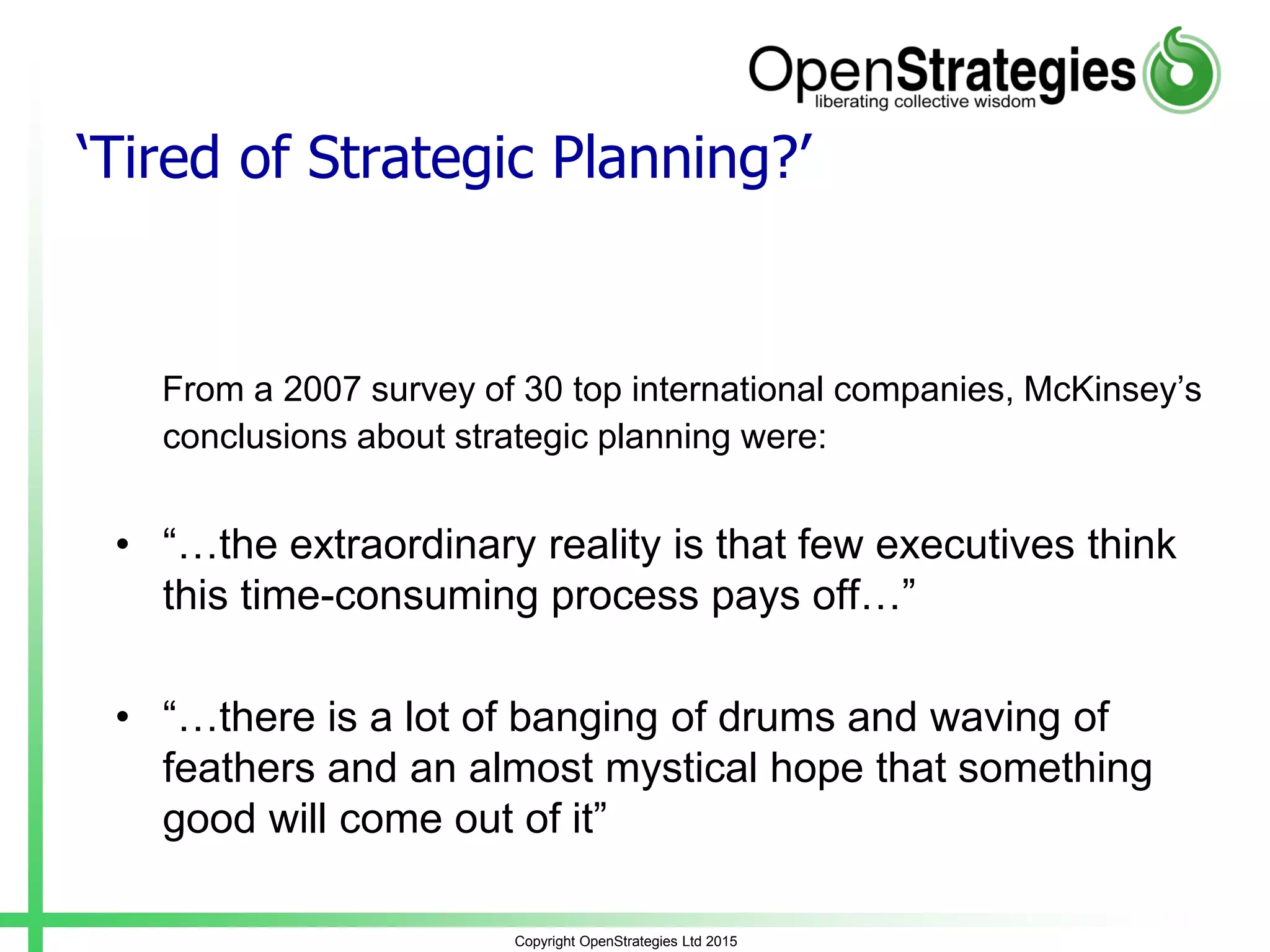 OpenStrategies
liberating collective wisdom

‘Tired of Strategic Planning?’

From a 2007 survey of 30 top international companies, McKinsey’s conclusions about strategic planning were:

• “…the extraordinary reality is that few executives think this time-consuming process pays off…”

• “…there is a lot of banging of drums and waving of feathers and an almost mystical hope that something good will come out of it”

Copyright OpenStrategies Ltd 2015